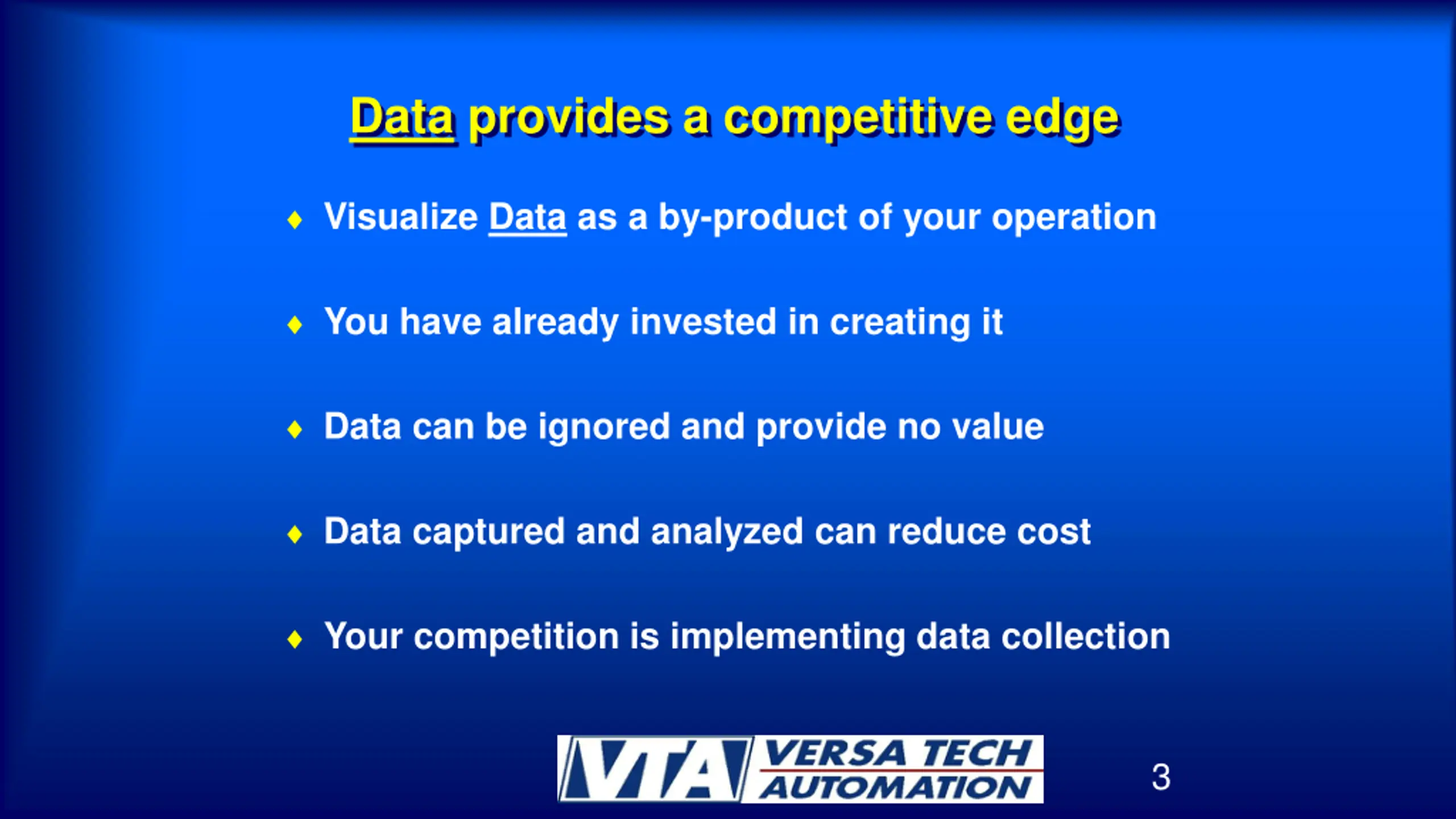 Data provides a competitive edge

♦ Visualize Data as a by-product of your operation

♦ You have already invested in creating it

♦ Data can be ignored and provide no value

♦ Data captured and analyzed can reduce cost

♦ Your competition is implementing data collection

VTA VERSA TECH AUTOMATION

3